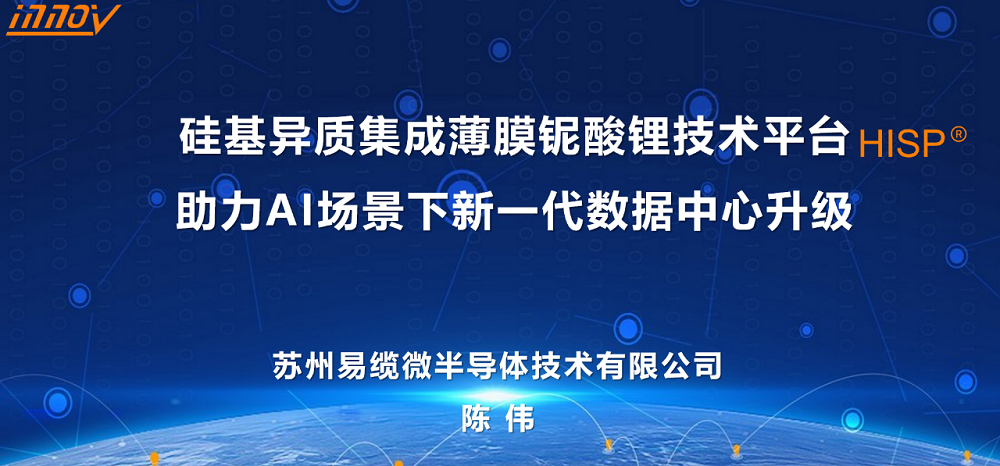 innov

硅基异质集成薄膜铌酸锂技术平台 HISP®

助力AI场景下新一代数据中心升级

苏州易缆微半导体技术有限公司

陈 伟